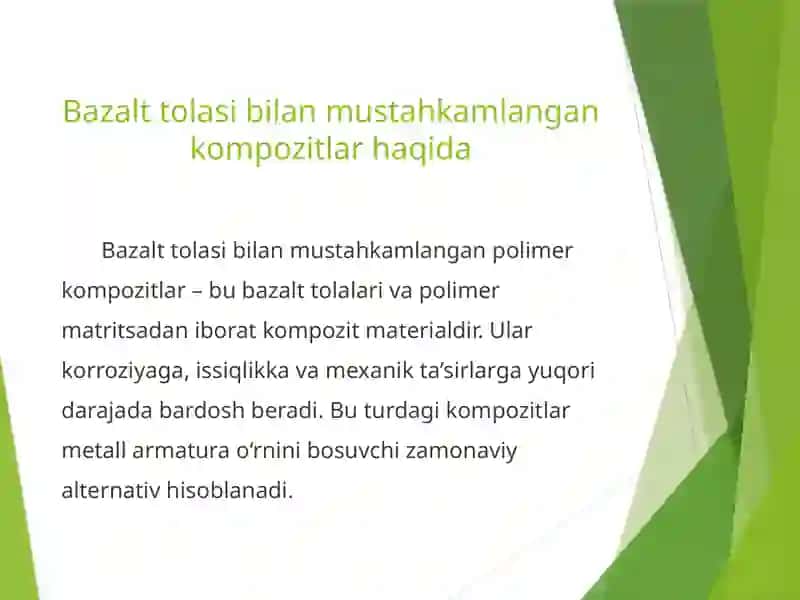 Bazalt tolasi bilan mustahkamlangan kompozitlar haqida

Bazalt tolasi bilan mustahkamlangan polimer kompozitlar – bu bazalt tolalari va polimer matritsadan iborat kompozit materialdir. Ular korroziyaga, issiqlikka va mexanik ta’sirlarga yuqori darajada bardosh beradi. Bu turdagi kompozitlar metall armatura o‘rnini bosuvchi zamonaviy alternativ hisoblanadi.